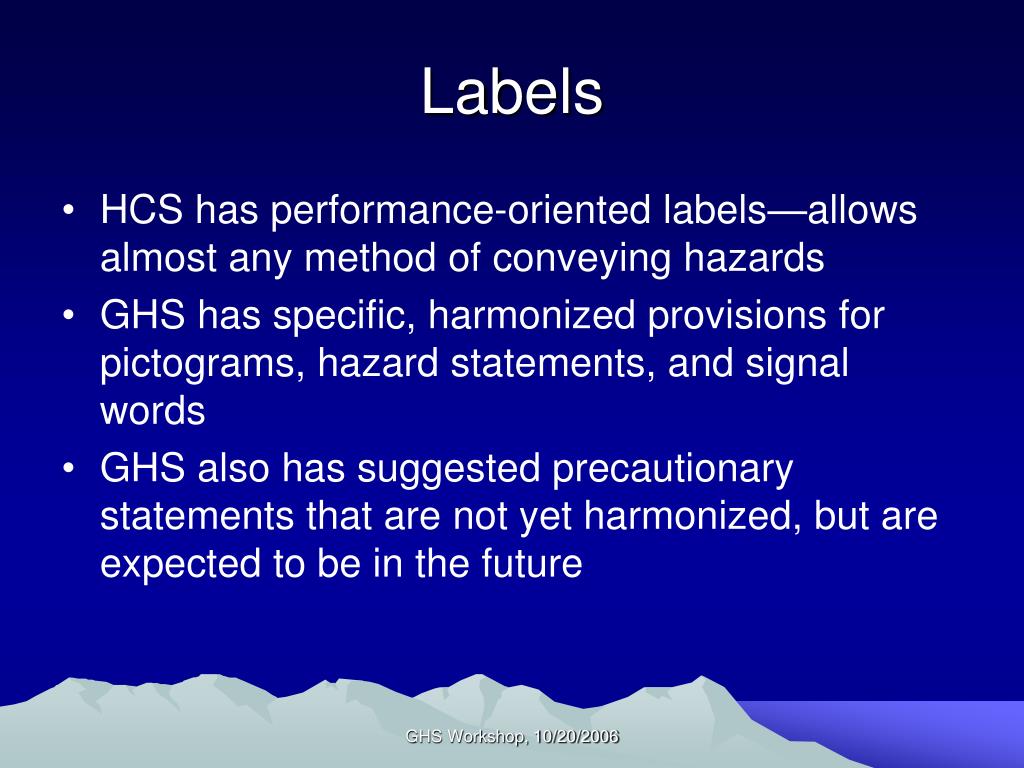 Labels

• HCS has performance-oriented labels—allows almost any method of conveying hazards

• GHS has specific, harmonized provisions for pictograms, hazard statements, and signal words

• GHS also has suggested precautionary statements that are not yet harmonized, but are expected to be in the future

GHS Workshop, 10/20/2006